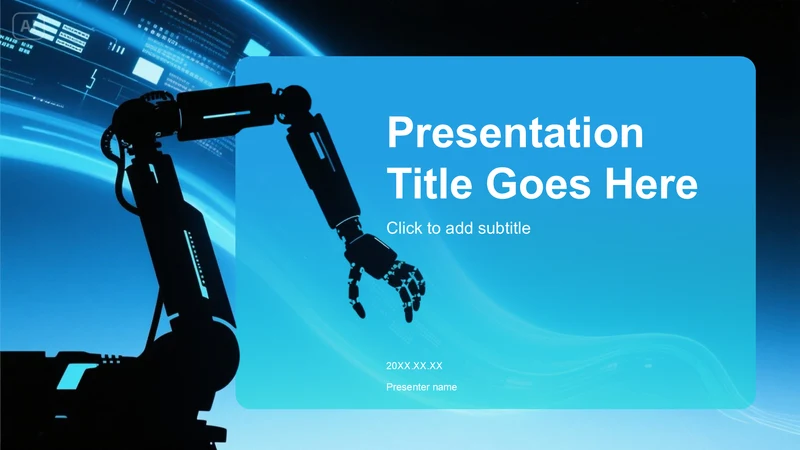 Presentation Title Goes Here

Click to add subtitle

20XX.XX.XX

Presenter name